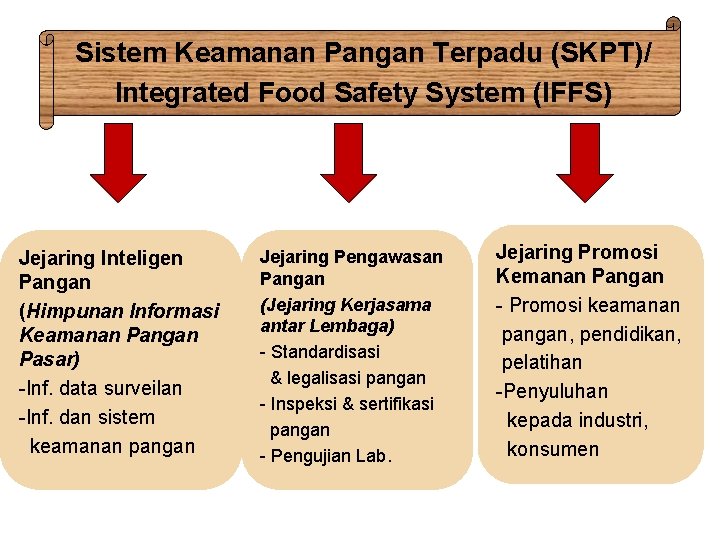 Sistem Keamanan Pangan Terpadu (SKPT)/ Integrated Food Safety System (IFFS)

Jejaring Inteligen Pangan
(Himpunan Informasi Keamanan Pangan Pasar)
-Inf. data surveilan
-Inf. dan sistem keamanan pangan

Jejaring Pengawasan Pangan
(Jejaring Kerjasama antar Lembaga)
- Standardisasi & legalisasi pangan
- Inspeksi & sertifikasi pangan
- Pengujian Lab.

Jejaring Promosi Kemanan Pangan
- Promosi keamanan pangan, pendidikan, pelatihan
-Penyuluhan kepada industri, konsumen